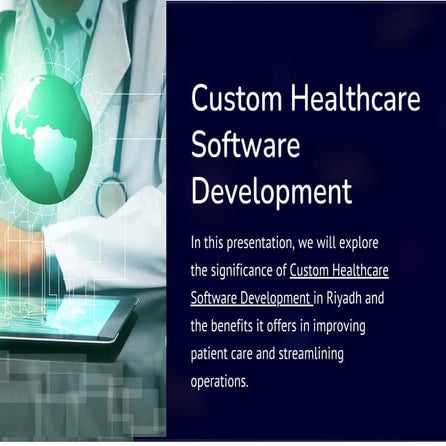 Custom Healthcare Software Development

In this presentation, we will explore the significance of Custom Healthcare Software Development in Riyadh and the benefits it offers in improving patient care and streamlining operations.